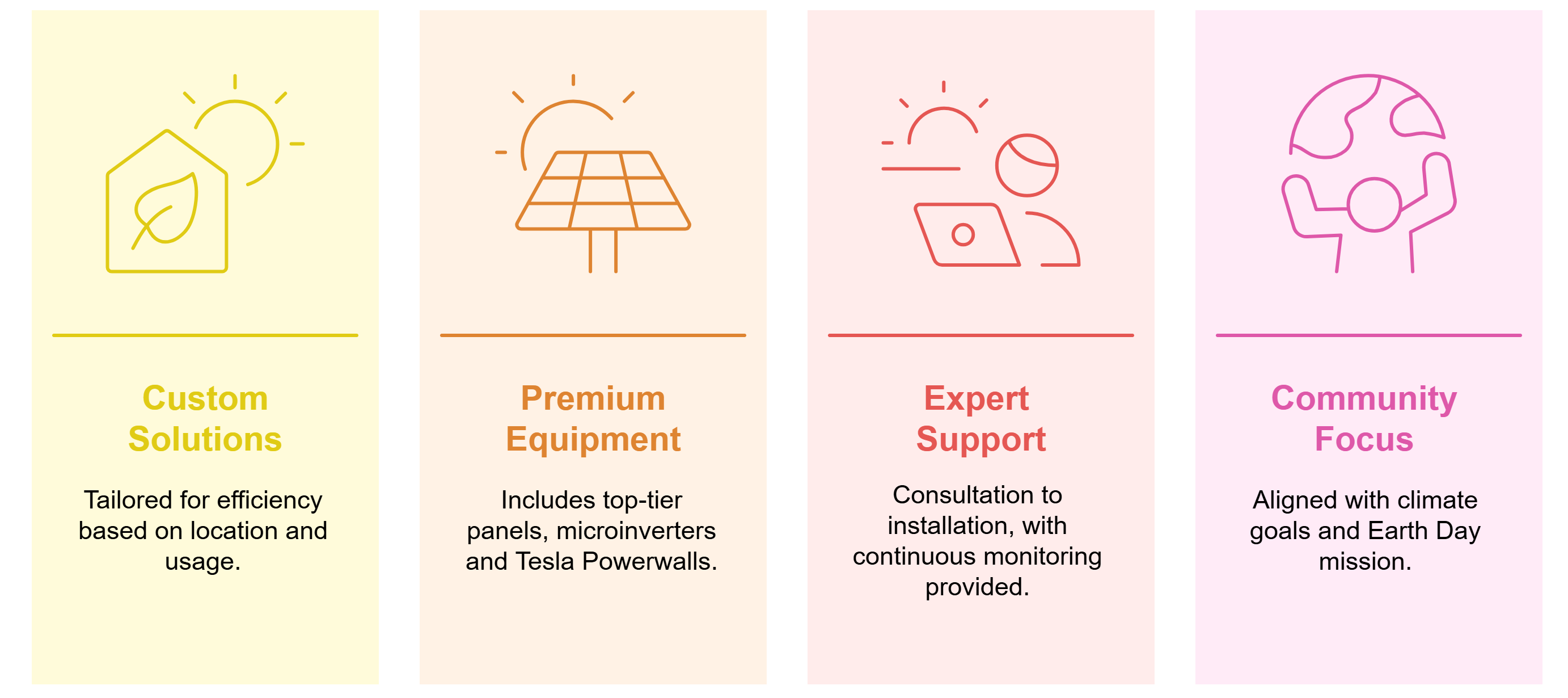 Custom Solutions

Tailored for efficiency based on location and usage.

Premium Equipment

Includes top-tier panels, microinverters and Tesla Powerwalls.

Expert Support

Consultation to installation, with continuous monitoring provided.

Community Focus

Aligned with climate goals and Earth Day mission.